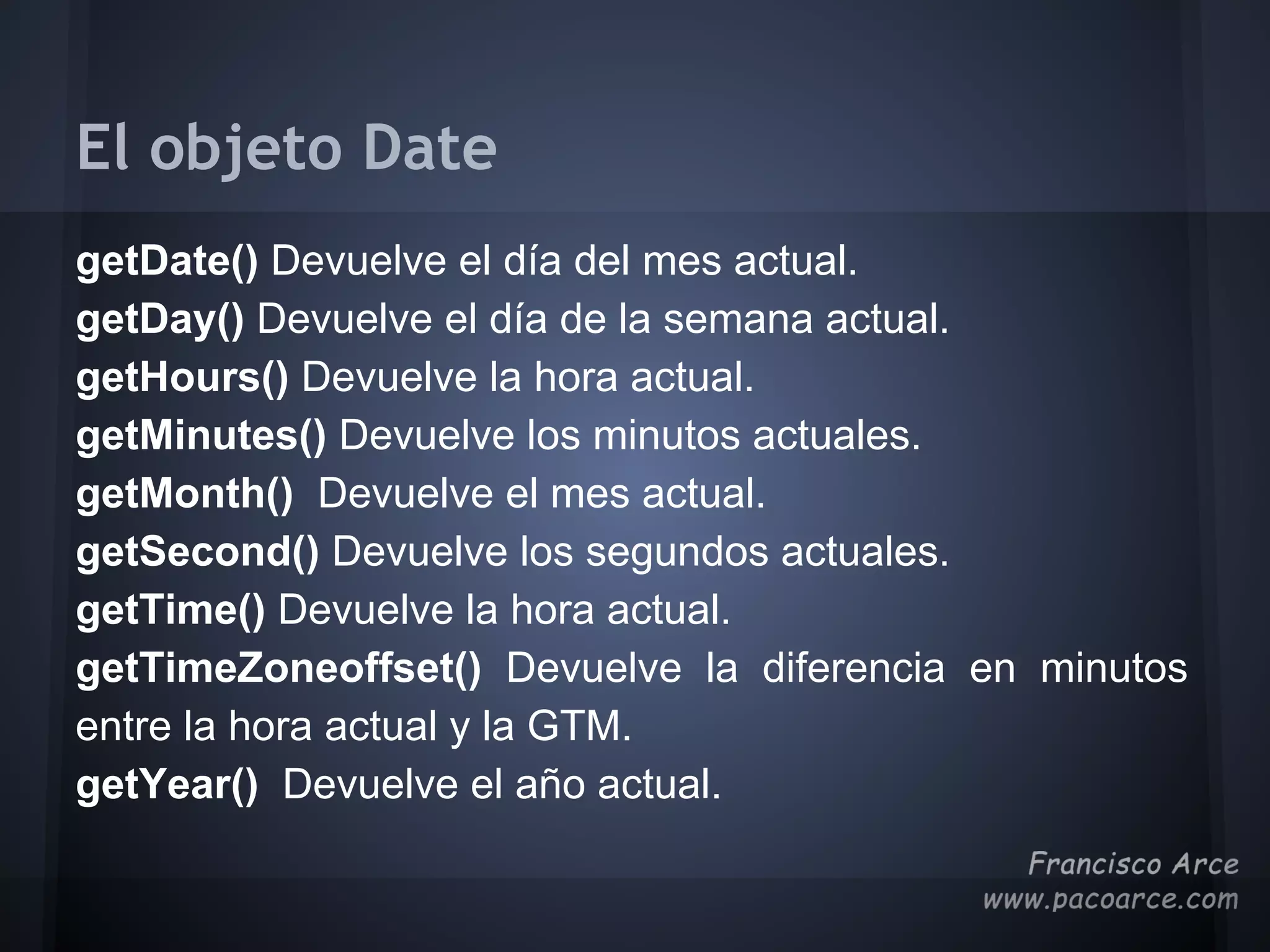 El objeto Date

getDate() Devuelve el día del mes actual.
getDay() Devuelve el día de la semana actual.
getHours() Devuelve la hora actual.
getMinutes() Devuelve los minutos actuales.
getMonth() Devuelve el mes actual.
getSecond() Devuelve los segundos actuales.
getTime() Devuelve la hora actual.
getTimeZoneoffset() Devuelve la diferencia en minutos entre la hora actual y la GTM.
getYear() Devuelve el año actual.

Francisco Arce
www.pacoarce.com